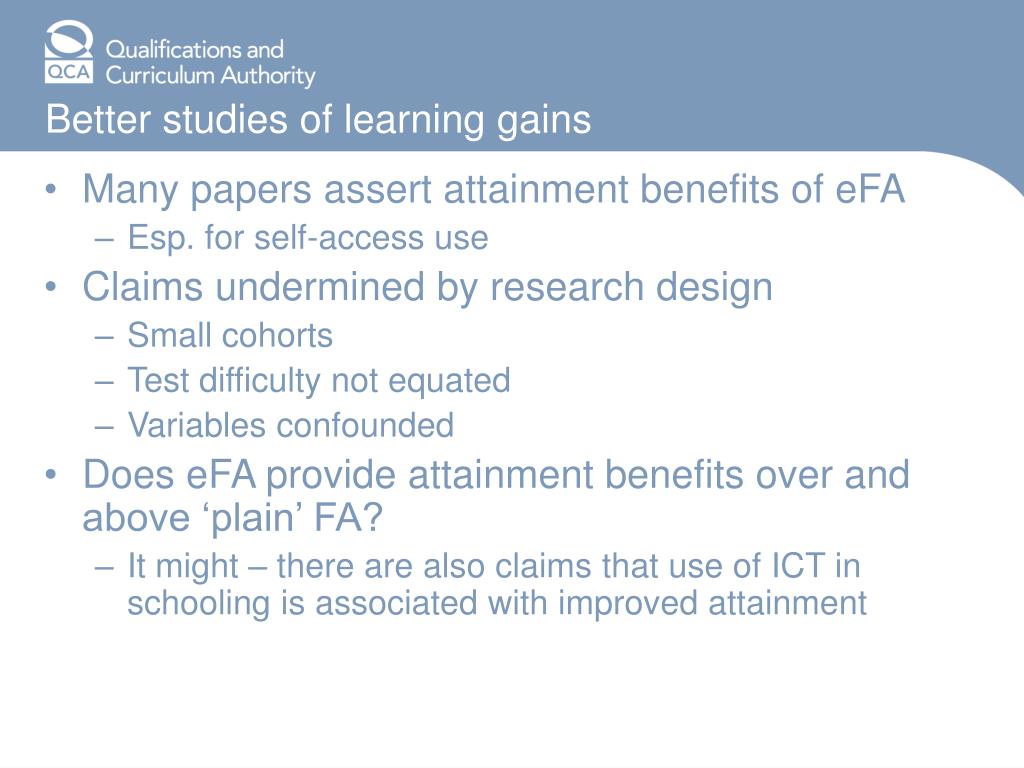 QCA Qualifications and Curriculum Authority

Better studies of learning gains

• Many papers assert attainment benefits of eFA
– Esp. for self-access use
• Claims undermined by research design
– Small cohorts
– Test difficulty not equated
– Variables confounded
• Does eFA provide attainment benefits over and above ‘plain’ FA?
– It might – there are also claims that use of ICT in schooling is associated with improved attainment